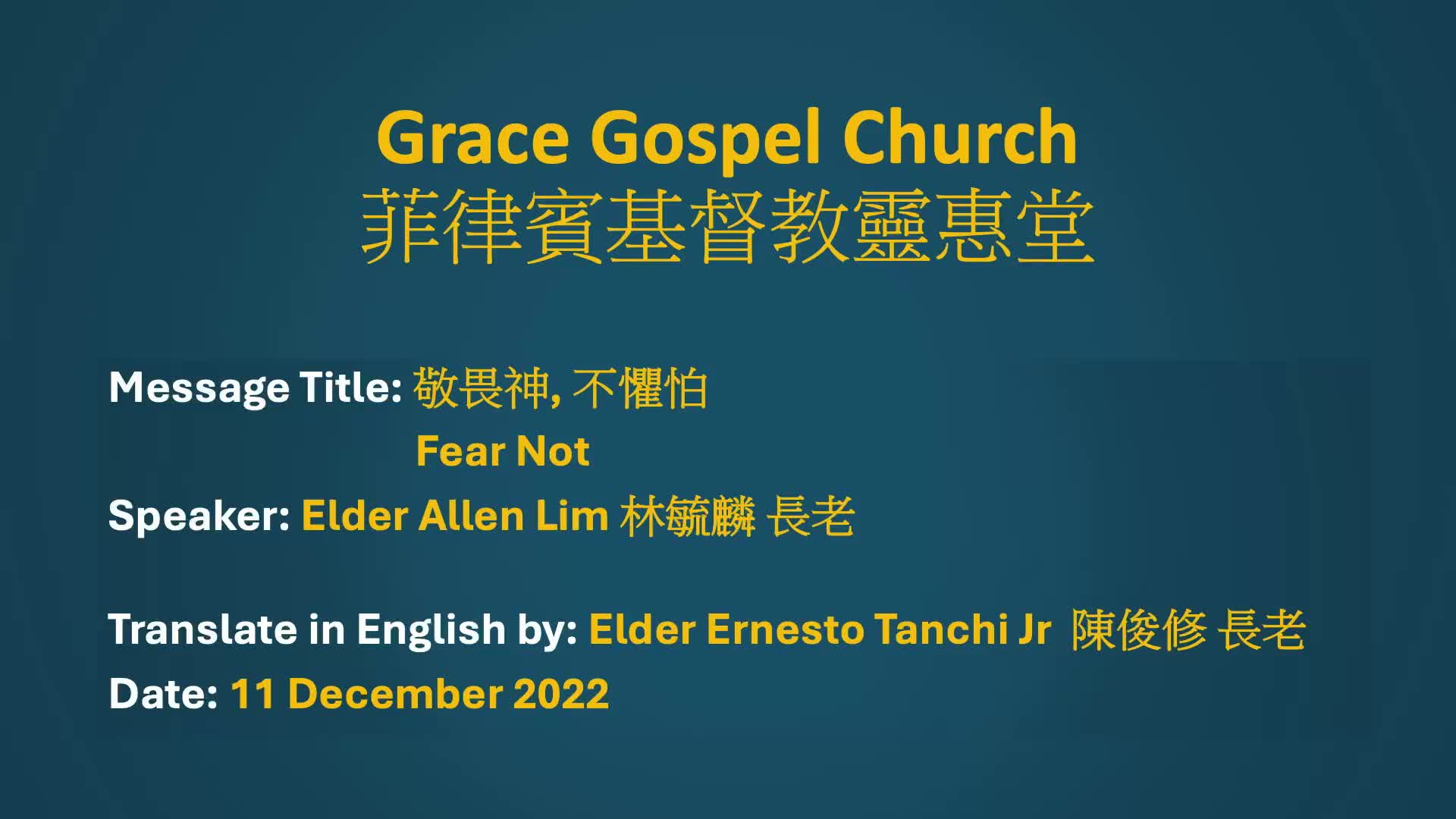 Grace Gospel Church
菲律賓基督教靈惠堂

Message Title: 敬畏神, 不懼怕
Fear Not
Speaker: Elder Allen Lim 林毓麟 長老

Translate in English by: Elder Ernesto Tanchi Jr 陳俊修 長老
Date: 11 December 2022